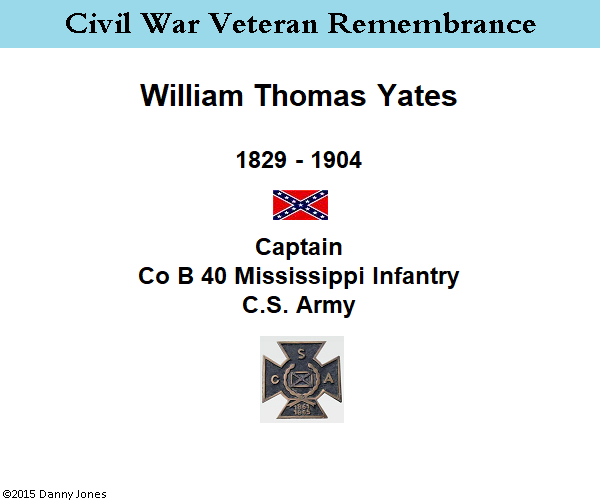 Civil War Veteran Remembrance

William Thomas Yates

1829 - 1904

Captain
Co B 40 Mississippi Infantry
C.S. Army

S
C A
1861
1865

©2015 Danny Jones